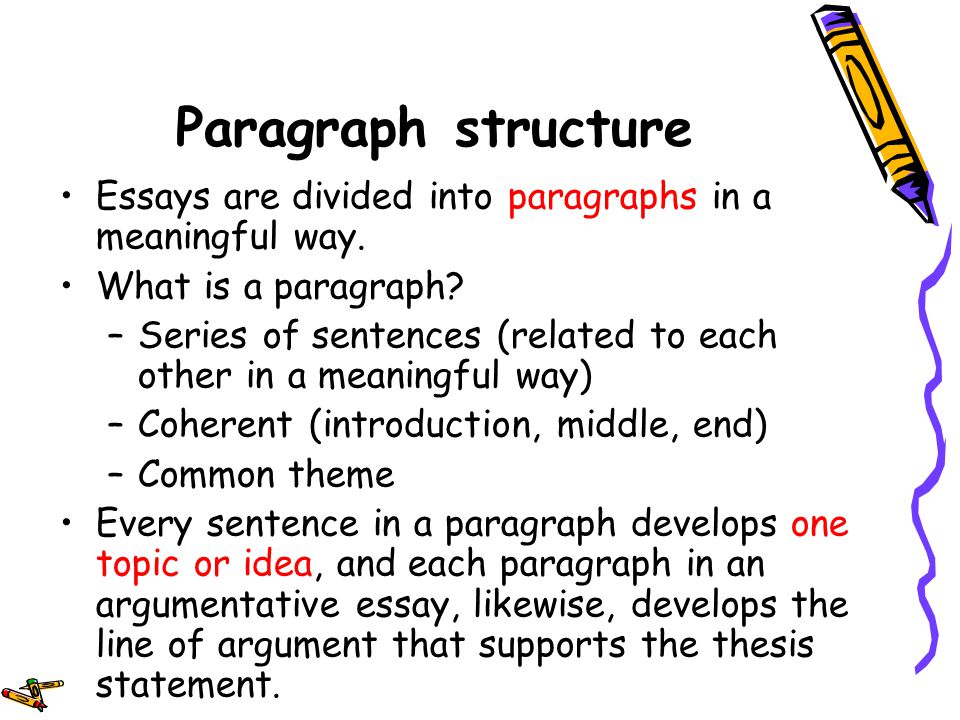 Paragraph structure

• Essays are divided into paragraphs in a meaningful way.
• What is a paragraph?
– Series of sentences (related to each other in a meaningful way)
– Coherent (introduction, middle, end)
– Common theme
• Every sentence in a paragraph develops one topic or idea, and each paragraph in an argumentative essay, likewise, develops the line of argument that supports the thesis statement.